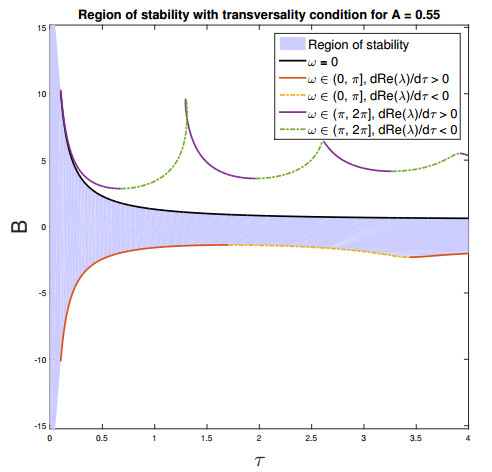 Region of stability with transversality condition for A = 0.55

Region of stability
$\omega = 0$
$\omega \in (0, \pi]$, dRe($\lambda$)/d$\tau$ > 0
$\omega \in (0, \pi]$, dRe($\lambda$)/d$\tau$ < 0
$\omega \in (\pi, 2\pi]$, dRe($\lambda$)/d$\tau$ > 0
$\omega \in (\pi, 2\pi]$, dRe($\lambda$)/d$\tau$ < 0

15
10
5
0
-5
-10
-15

B

0
0.5
1
1.5
2
2.5
3
3.5
4

$\tau$